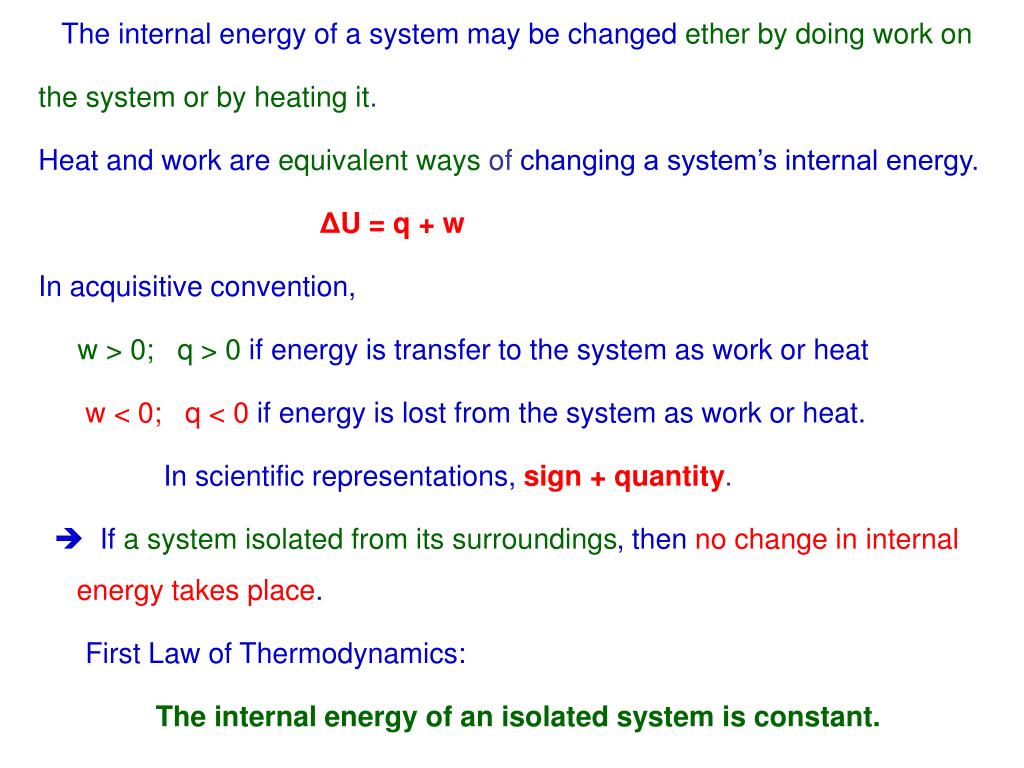 The internal energy of a system may be changed ether by doing work on the system or by heating it.

Heat and work are equivalent ways of changing a system's internal energy.

$\Delta U = q + w$

In acquisitive convention,

$w > 0$; $q > 0$ if energy is transfer to the system as work or heat

$w < 0$; $q < 0$ if energy is lost from the system as work or heat.

In scientific representations, sign + quantity.

➔ If a system isolated from its surroundings, then no change in internal energy takes place.

First Law of Thermodynamics:

The internal energy of an isolated system is constant.